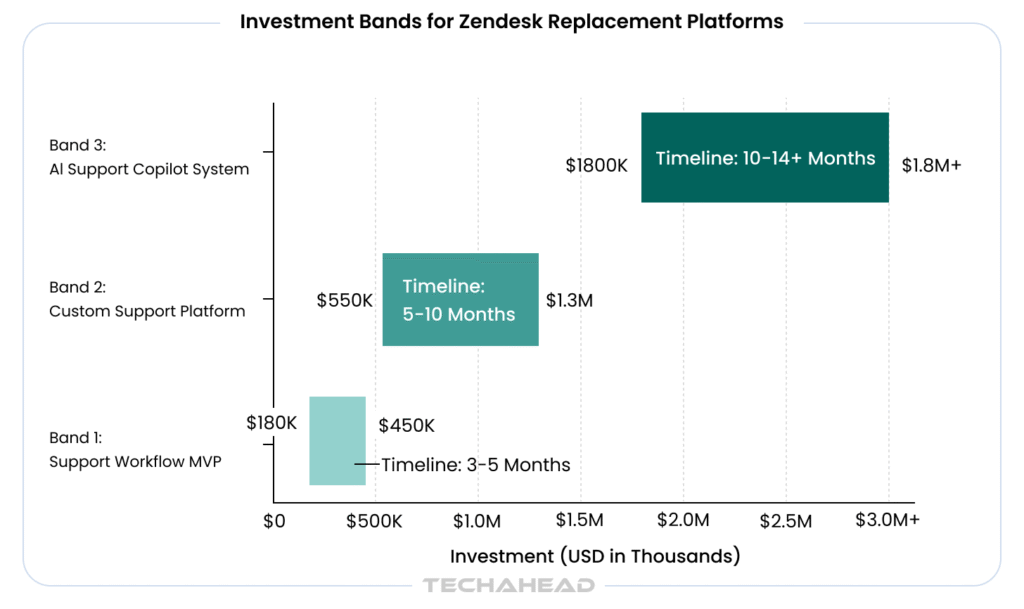 Investment Bands for Zendesk Replacement Platforms

Band 3:
AI Support Copilot System

$1800K

Timeline: 10-14+ Months

$1.8M+

Band 2:
Custom Support Platform

$550K

Timeline:
5-10 Months

$1.3M

Band 1:
Support Workflow MVP

$180K

$450K

Timeline: 3-5 Months

$0 $500K $1.0M $1.5M $2.0M $2.5M $3.0M+

Investment (USD in Thousands)

TECHAHEAD